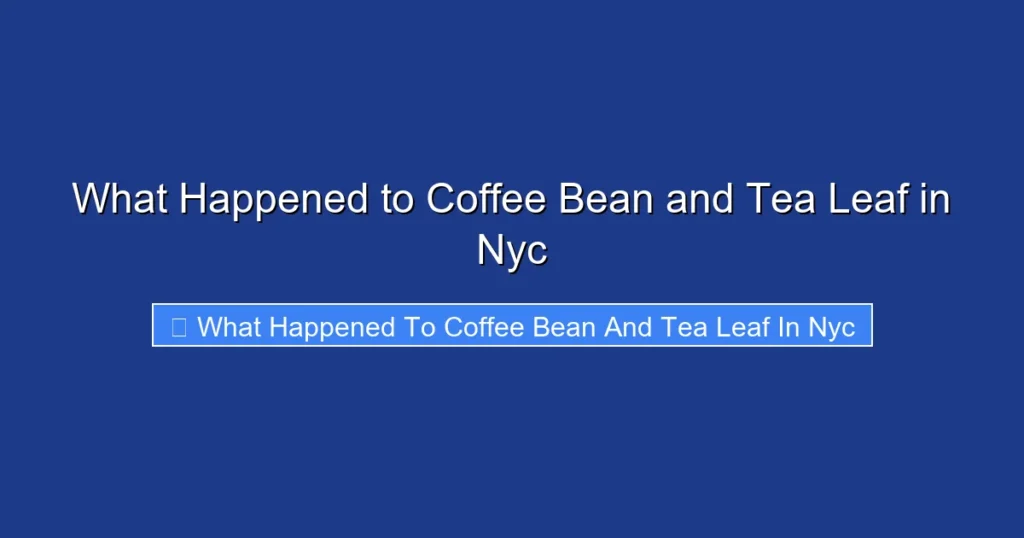 What Happened to Coffee Bean and Tea Leaf in Nyc

What Happened To Coffee Bean And Tea Leaf In Nyc